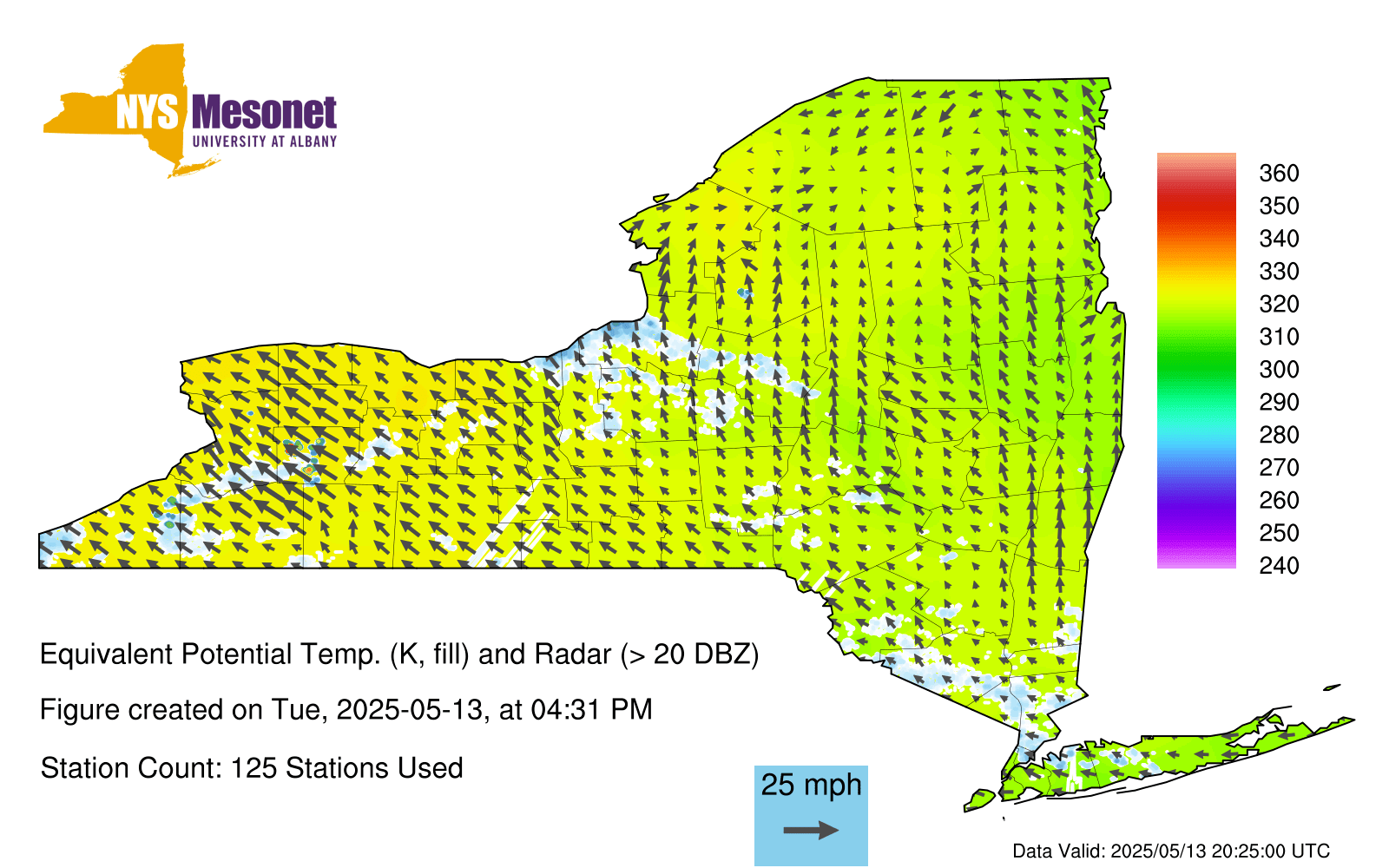 NYS Mesonet
UNIVERSITY AT ALBANY

360
350
340
330
320
310
300
290
280
270
260
250
240

Equivalent Potential Temp. (K, fill) and Radar (> 20 DBZ)

Figure created on Tue, 2025-05-13, at 04:31 PM

Station Count: 125 Stations Used

25 mph

Data Valid: 2025/05/13 20:25:00 UTC